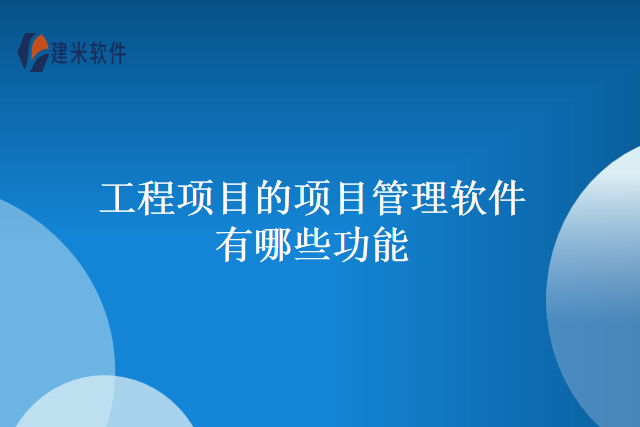 建米软件

工程项目的项目管理软件有哪些功能